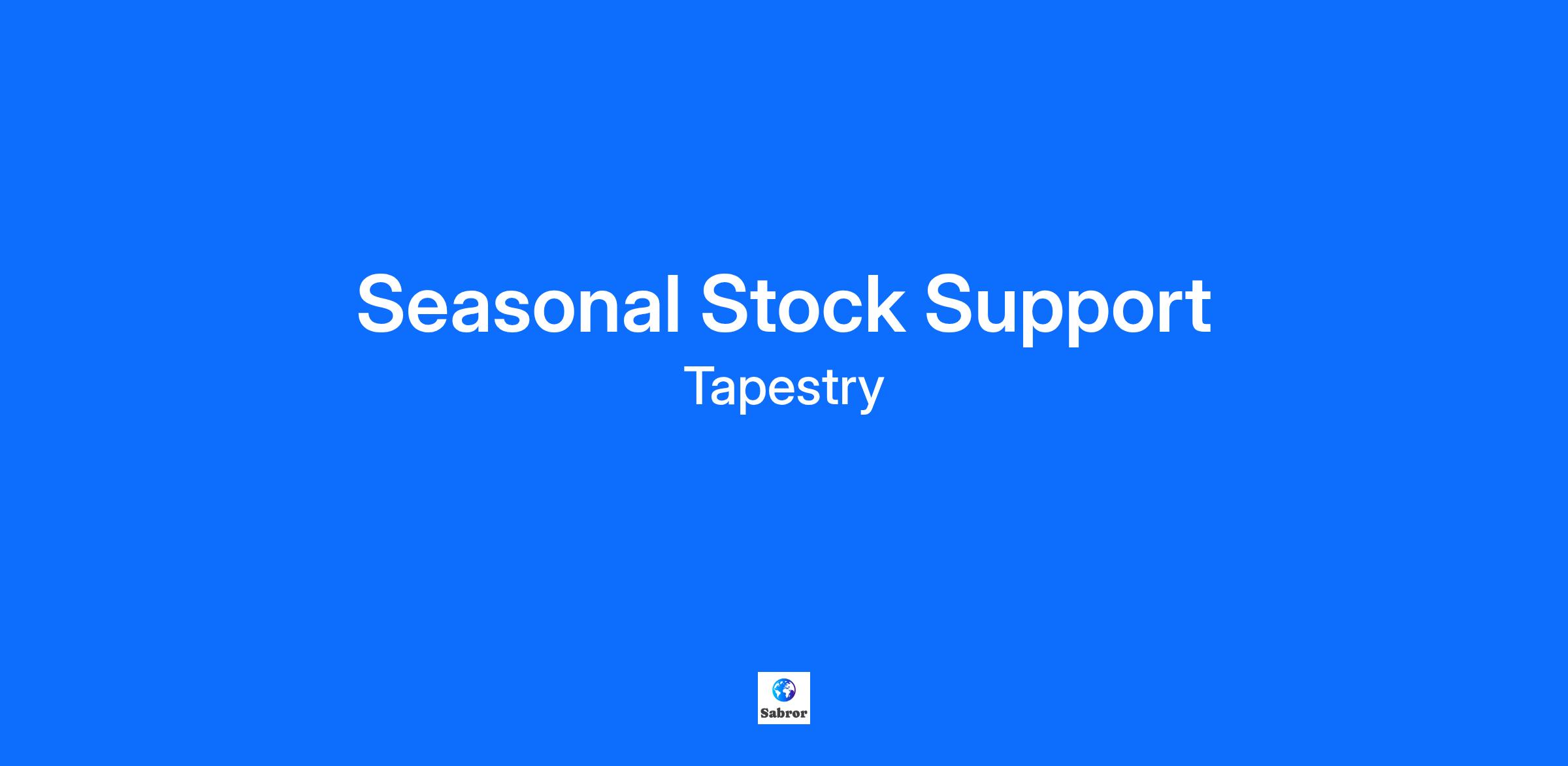 Seasonal Stock Support

Tapestry

Sabror